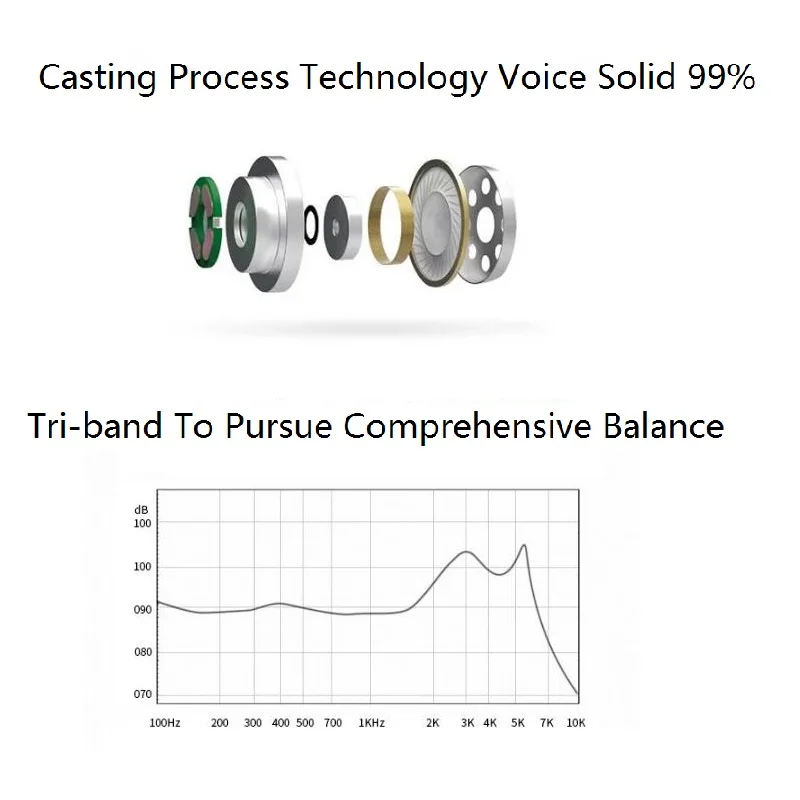 Casting Process Technology Voice Solid 99%

Tri-band To Pursue Comprehensive Balance

dB
100
100
090
080
070

100Hz 200 300 400 500 700 1KHz 2K 3K 4K 5K 7K 10K